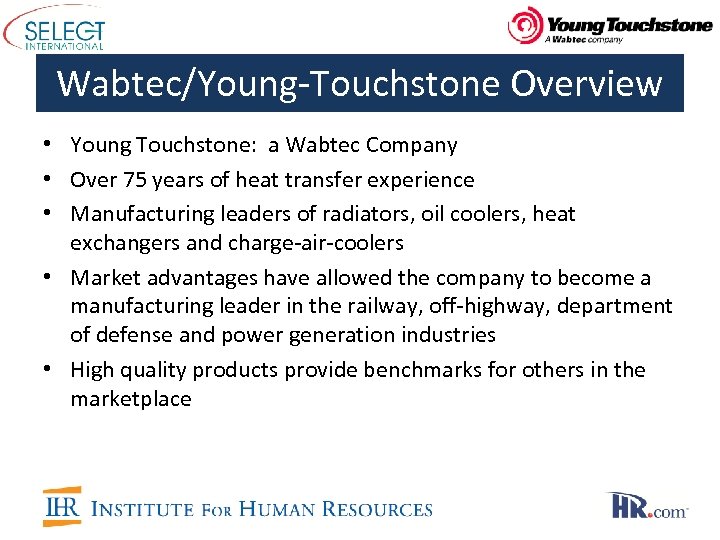 SELECT INTERNATIONAL

Young Touchstone
A Wabtec company

Wabtec/Young-Touchstone Overview

• Young Touchstone: a Wabtec Company
• Over 75 years of heat transfer experience
• Manufacturing leaders of radiators, oil coolers, heat exchangers and charge-air-coolers
• Market advantages have allowed the company to become a manufacturing leader in the railway, off-highway, department of defense and power generation industries
• High quality products provide benchmarks for others in the marketplace

IHR INSTITUTE FOR HUMAN RESOURCES

HR.com